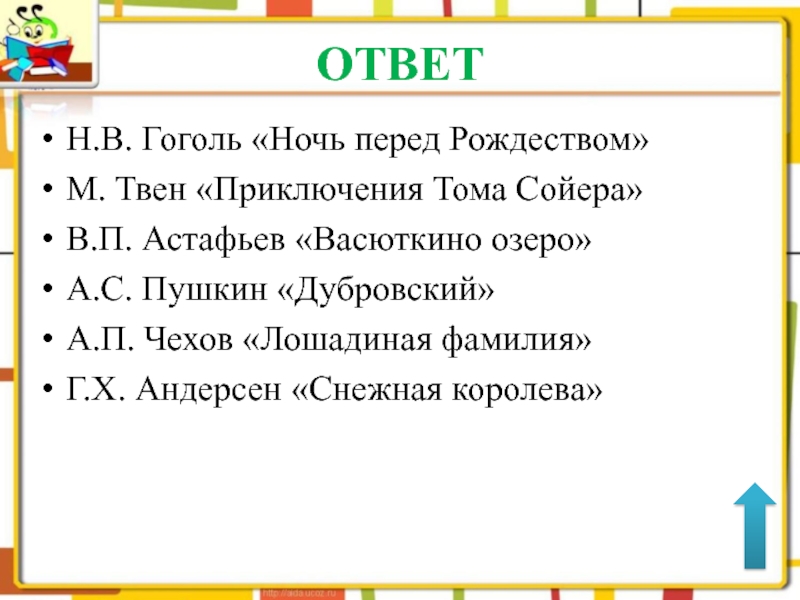 ОТВЕТ

• Н.В. Гоголь «Ночь перед Рождеством»
• М. Твен «Приключения Тома Сойера»
• В.П. Астафьев «Васюткино озеро»
• А.С. Пушкин «Дубровский»
• А.П. Чехов «Лошадиная фамилия»
• Г.Х. Андерсен «Снежная королева»

http://aida.ucoz.ru